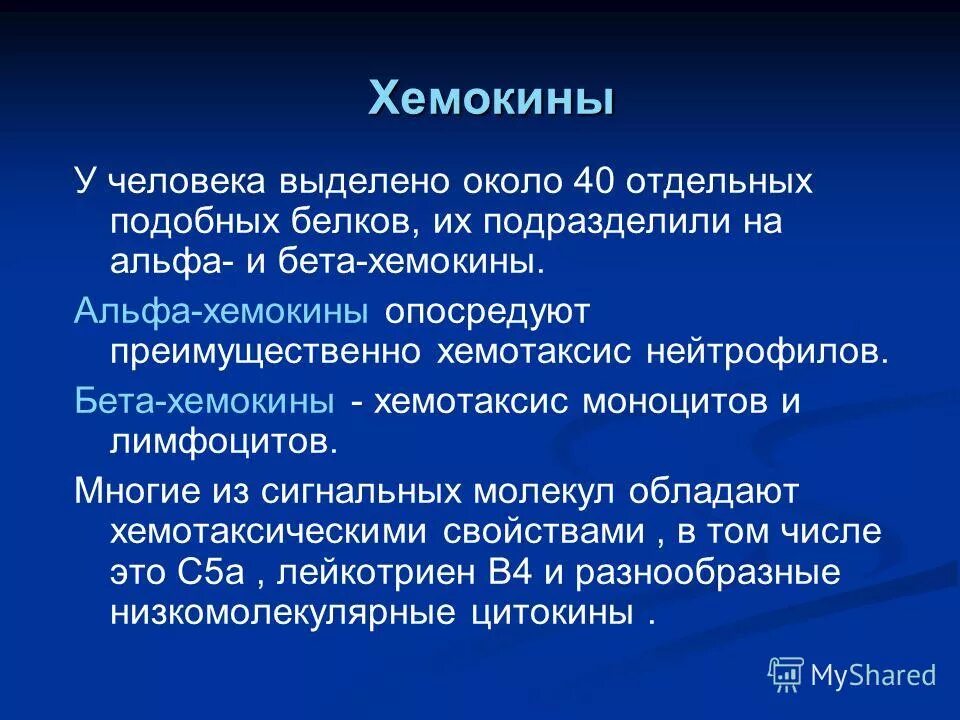 Хемокины

У человека выделено около 40 отдельных подобных белков, их подразделили на альфа- и бета-хемокины.

Альфа-хемокины опосредуют преимущественно хемотаксис нейтрофилов.

Бета-хемокины - хемотаксис моноцитов и лимфоцитов.

Многие из сигнальных молекул обладают хемотаксическими свойствами , в том числе это С5а , лейкотриен В4 и разнообразные низкомолекулярные цитокины .

MyShared